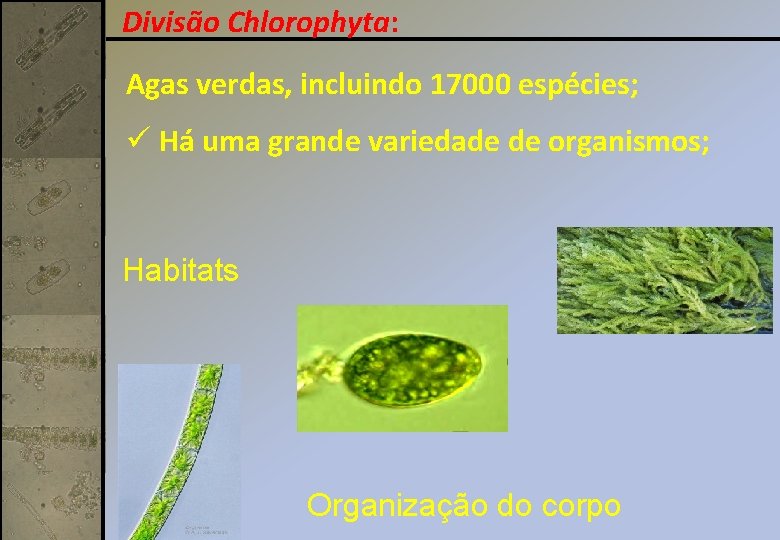 Divisão Chlorophyta:

Agas verdas, incluindo 17000 espécies;

✓ Há uma grande variedade de organismos;

Habitats

Organização do corpo